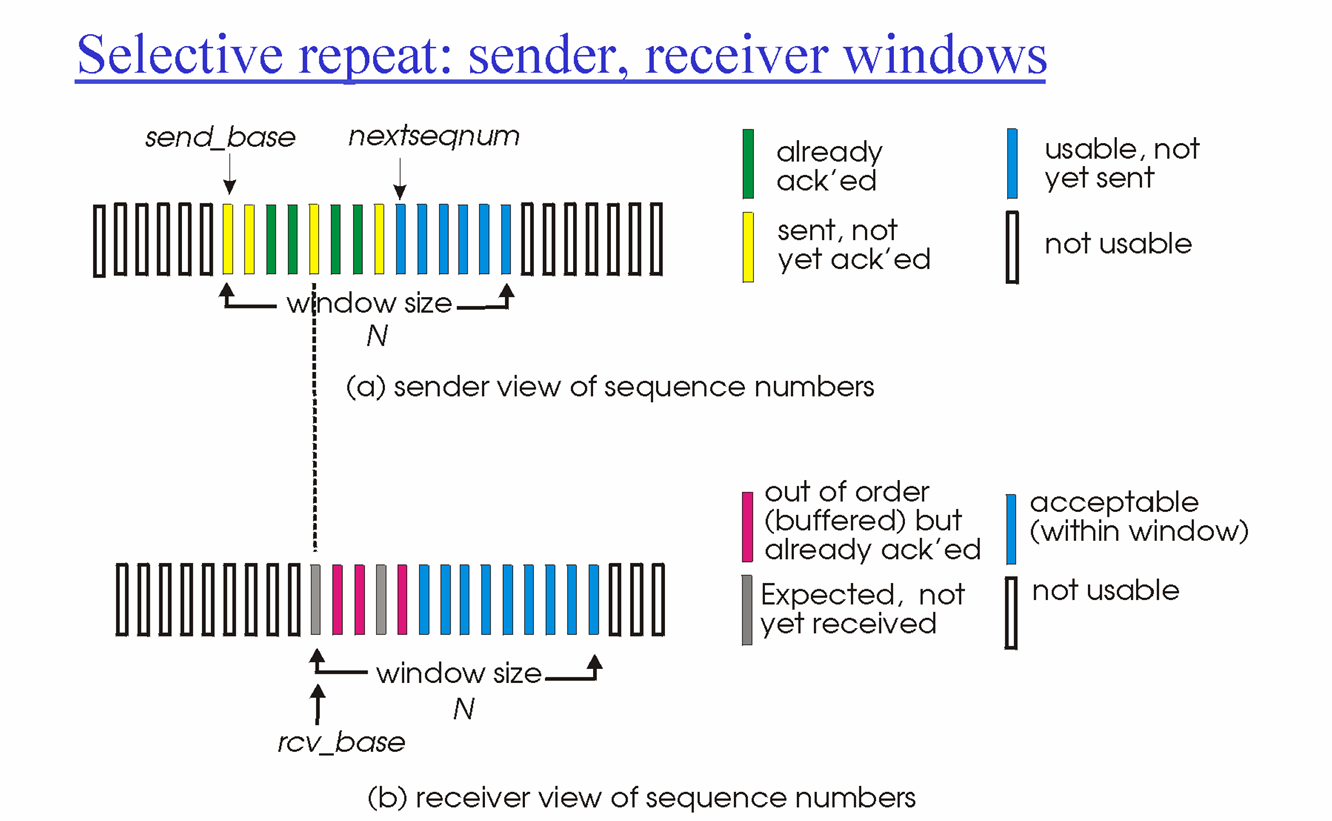 Selective repeat: sender, receiver windows

send_base

nextseqnum

already ack'ed

sent, not yet ack'ed

usable, not yet sent

not usable

window size
N

(a) sender view of sequence numbers

out of order (buffered) but already ack'ed

Expected, not yet received

acceptable (within window)

not usable

window size
N

rcv_base

(b) receiver view of sequence numbers